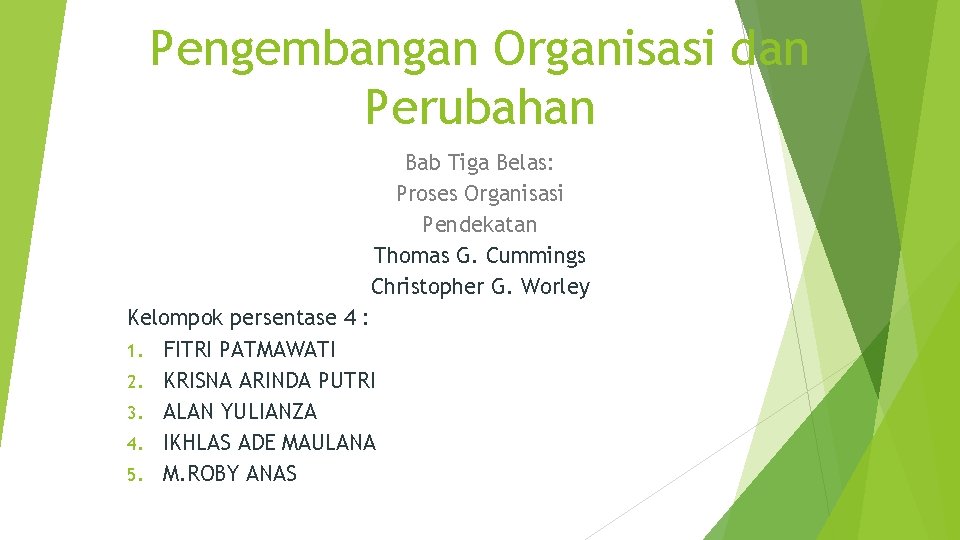 Pengembangan Organisasi dan Perubahan

Bab Tiga Belas:
Proses Organisasi
Pendekatan
Thomas G. Cummings
Christopher G. Worley

Kelompok persentase 4 :
1. FITRI PATMAWATI
2. KRISNA ARINDA PUTRI
3. ALAN YULIANZA
4. IKHLAS ADE MAULANA
5. M.ROBY ANAS